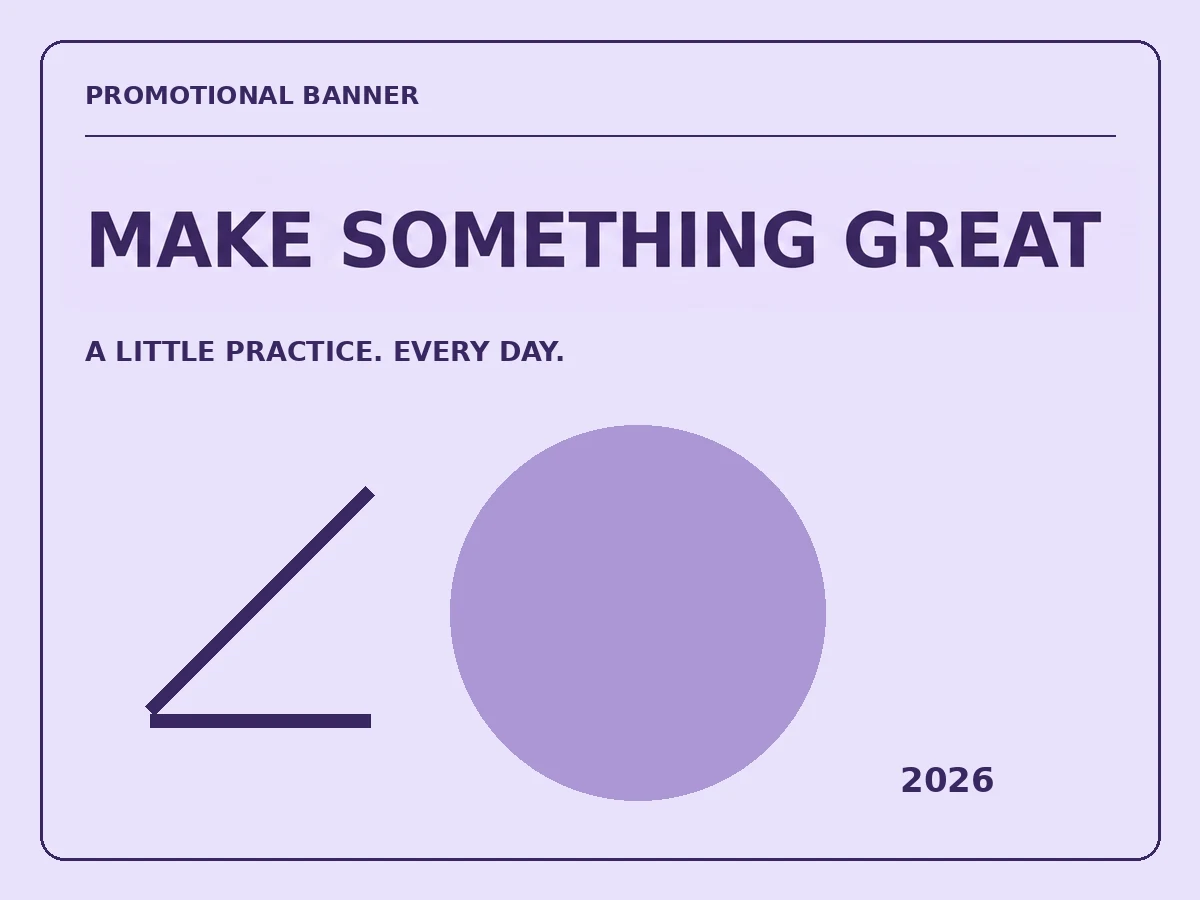 PROMOTIONAL BANNER

MAKE SOMETHING GREAT

A LITTLE PRACTICE. EVERY DAY.

2026